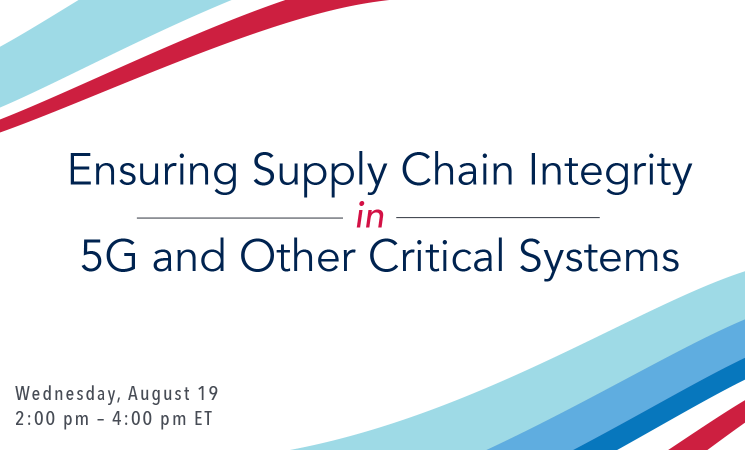 Ensuring Supply Chain Integrity

in

5G and Other Critical Systems

Wednesday, August 19
2:00 pm – 4:00 pm ET